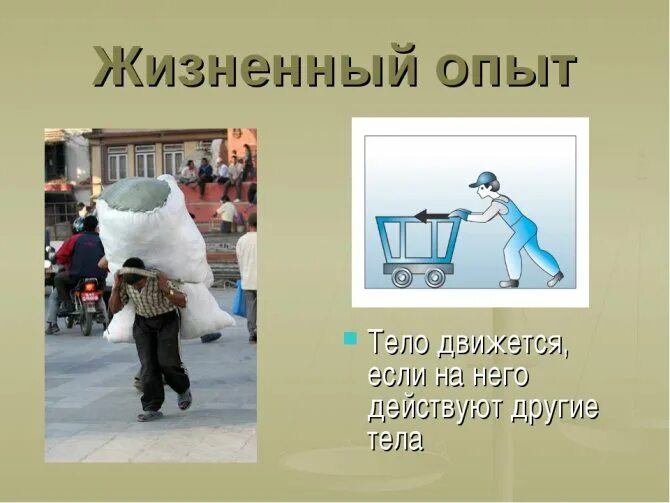 Жизненный опыт

Тело движется, если на него действуют другие тела